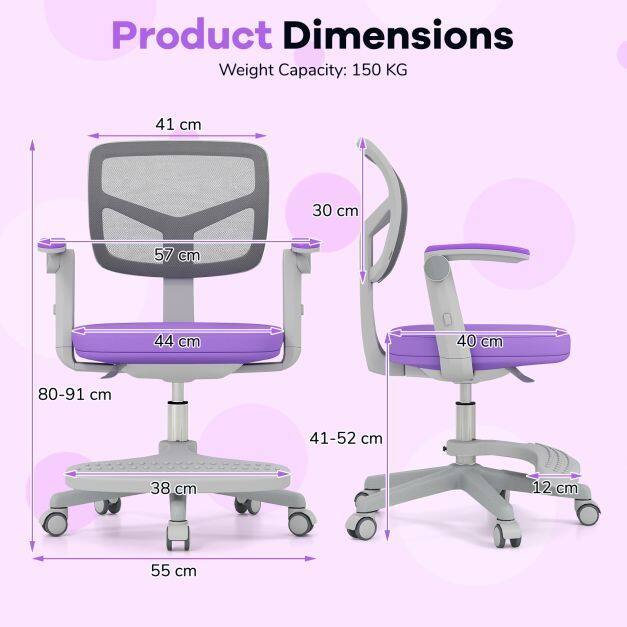 Product Dimensions
Weight Capacity: 150 KG

41 cm
57 cm
44 cm
80-91 cm
38 cm
55 cm

30 cm
40 cm
41-52 cm
12 cm